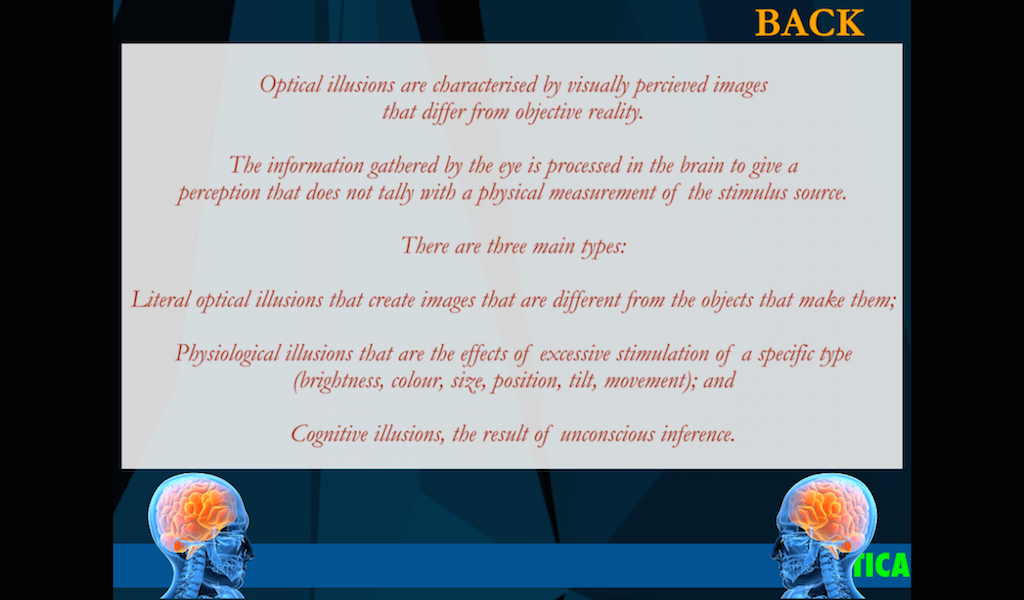 BACK

Optical illusions are characterised by visually percieved images that differ from objective reality.

The information gathered by the eye is processed in the brain to give a perception that does not tally with a physical measurement of the stimulus source.

There are three main types:

Literal optical illusions that create images that are different from the objects that make them;

Physiological illusions that are the effects of excessive stimulation of a specific type (brightness, colour, size, position, tilt, movement); and

Cognitive illusions, the result of unconscious inference.

TICA